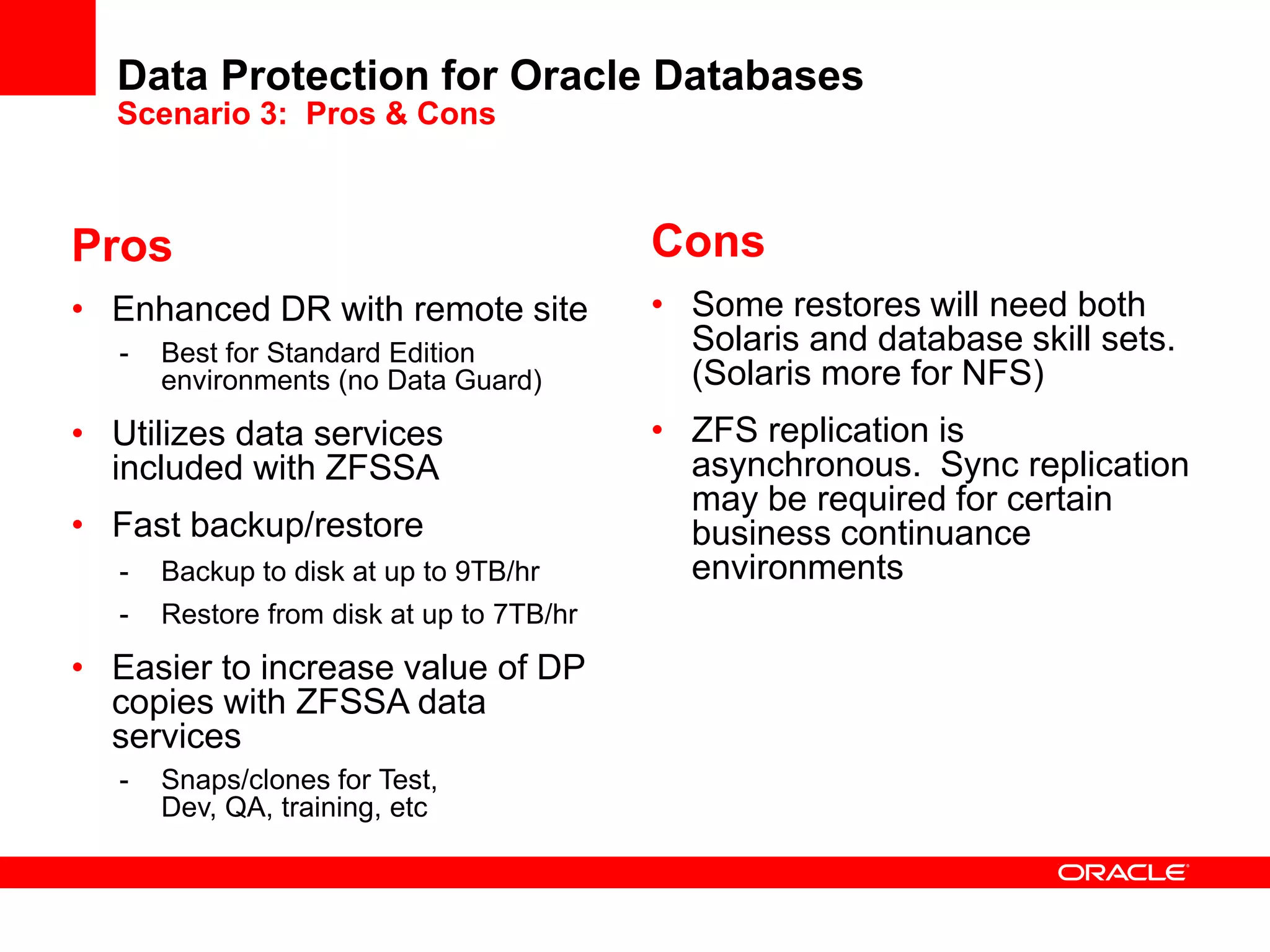 Data Protection for Oracle Databases
Scenario 3: Pros & Cons

Pros

• Enhanced DR with remote site
  - Best for Standard Edition environments (no Data Guard)
• Utilizes data services included with ZFSSA
• Fast backup/restore
  - Backup to disk at up to 9TB/hr
  - Restore from disk at up to 7TB/hr
• Easier to increase value of DP copies with ZFSSA data services
  - Snaps/clones for Test, Dev, QA, training, etc

Cons

• Some restores will need both Solaris and database skill sets. (Solaris more for NFS)
• ZFS replication is asynchronous. Sync replication may be required for certain business continuance environments

ORACLE